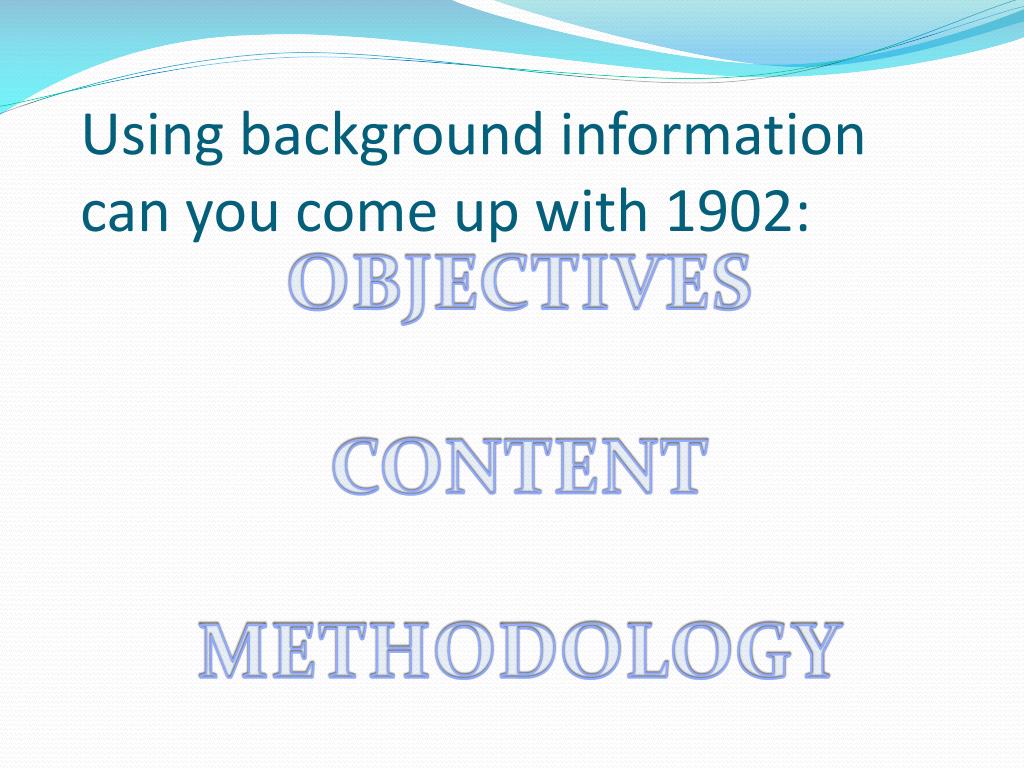 Using background information can you come up with 1902:

OBJECTIVES

CONTENT

METHODOLOGY